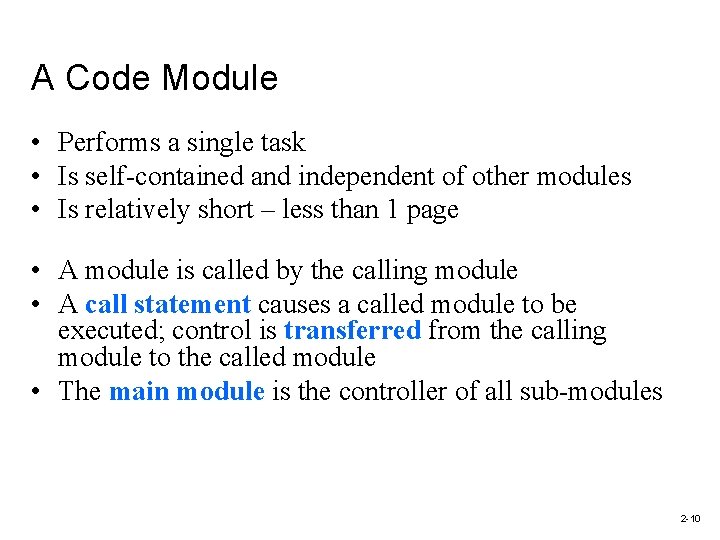 A Code Module

• Performs a single task
• Is self-contained and independent of other modules
• Is relatively short – less than 1 page

• A module is called by the calling module
• A call statement causes a called module to be executed; control is transferred from the calling module to the called module
• The main module is the controller of all sub-modules

2-10